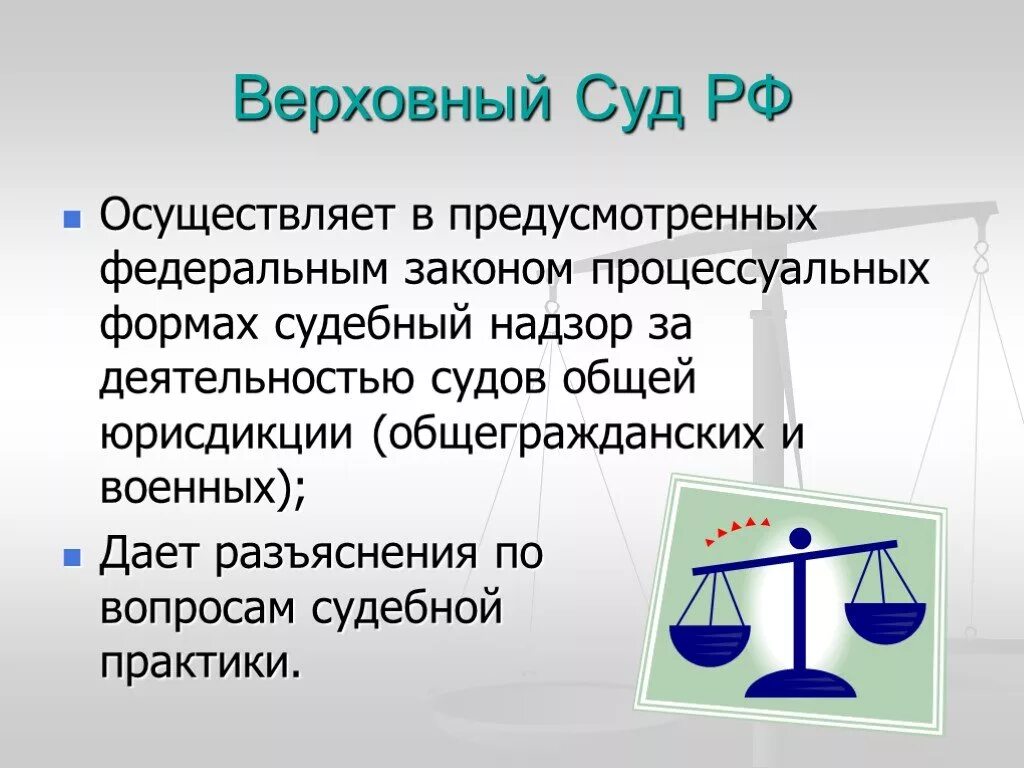 Верховный Суд РФ

Осуществляет в предусмотренных федеральным законом процессуальных формах судебный надзор за деятельностью судов общей юрисдикции (общегражданских и военных);

Дает разъяснения по вопросам судебной практики.